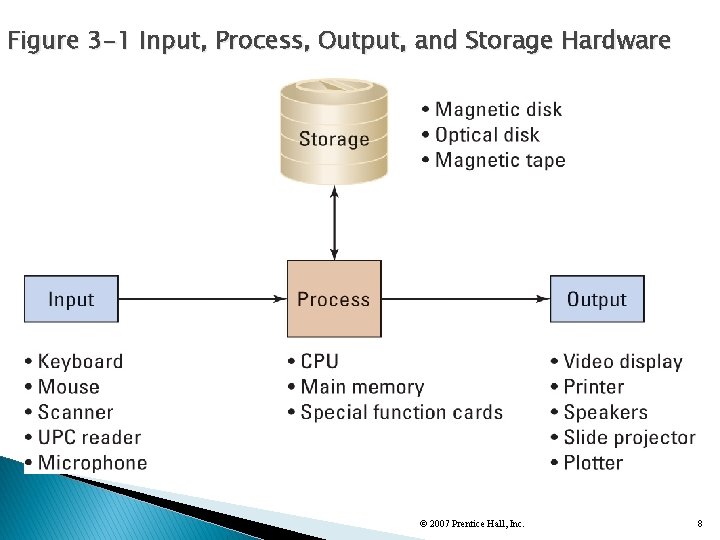 Figure 3-1 Input, Process, Output, and Storage Hardware

Storage

• Magnetic disk
• Optical disk
• Magnetic tape

Input

Process

Output

• Keyboard
• Mouse
• Scanner
• UPC reader
• Microphone

• CPU
• Main memory
• Special function cards

• Video display
• Printer
• Speakers
• Slide projector
• Plotter

© 2007 Prentice Hall, Inc.

8